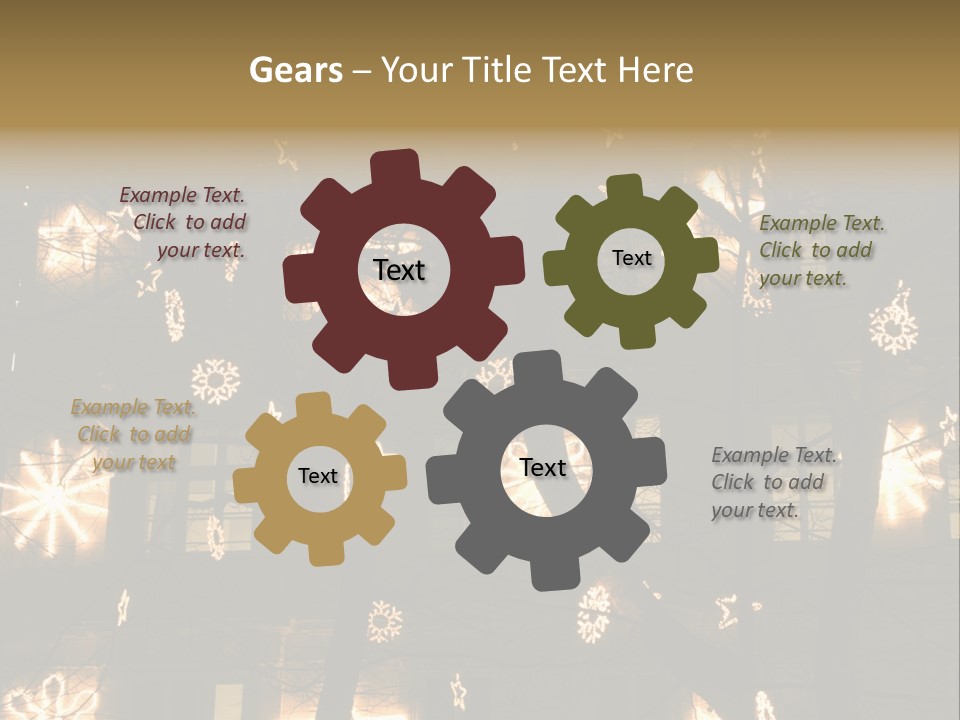 Gears – Your Title Text Here

Example Text. Click to add your text.

Text

Text

Example Text. Click to add your text.

Example Text. Click to add your text

Text

Text

Example Text. Click to add your text.